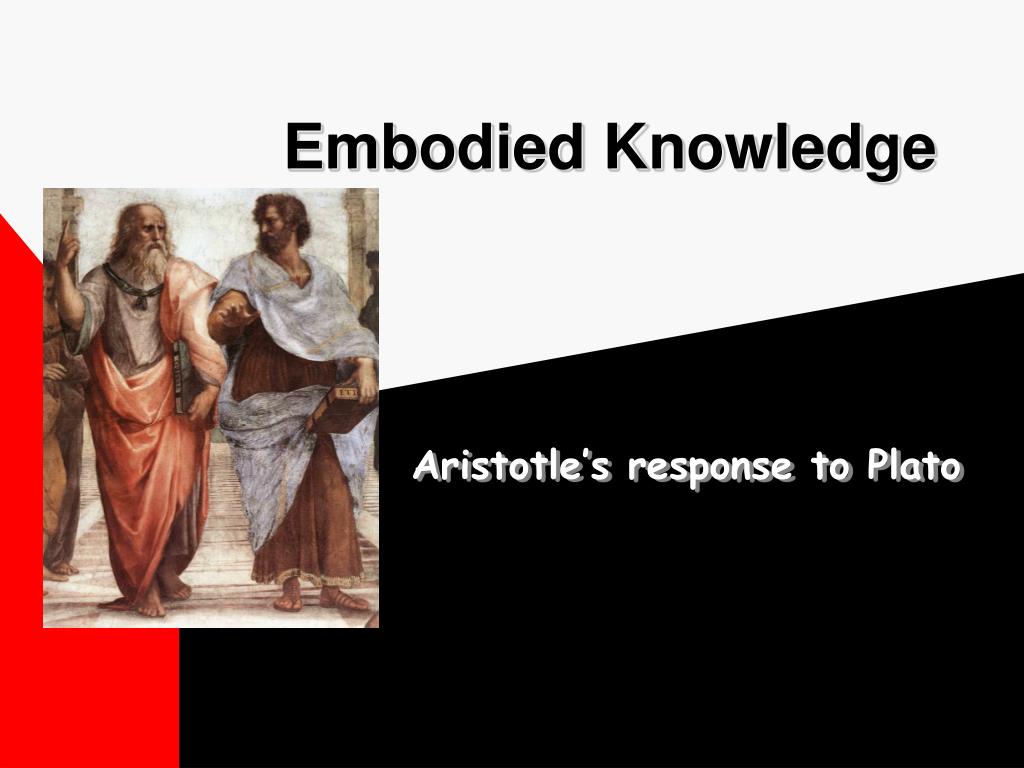 Embodied Knowledge

Aristotle's response to Plato